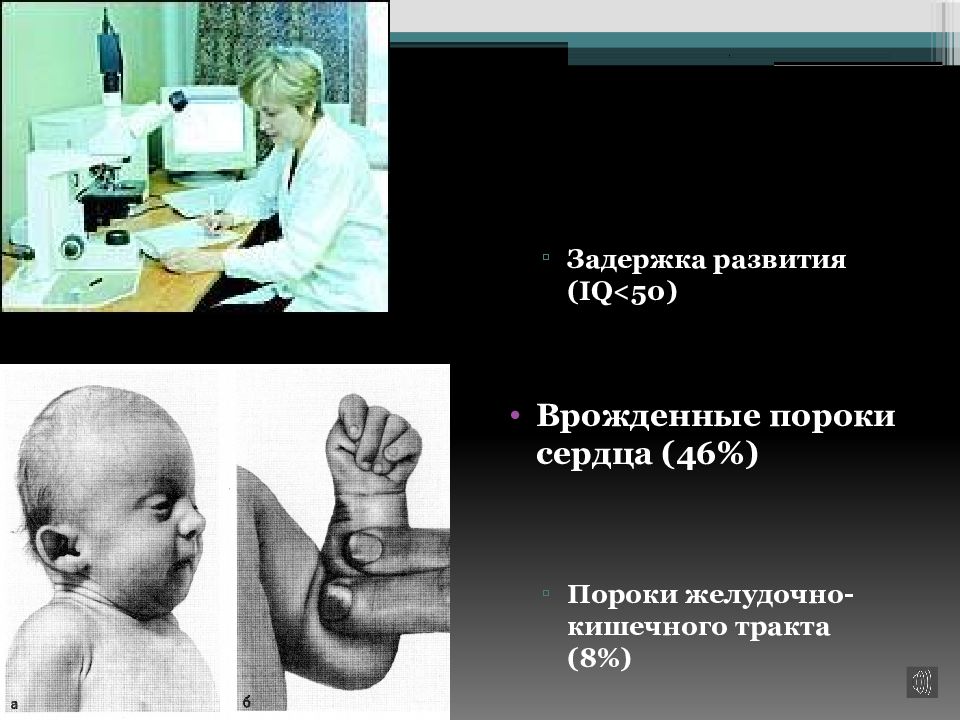 ▫ Задержка развития (IQ<50)

• Врожденные пороки сердца (46%)

▫ Пороки желудочно-кишечного тракта (8%)

а

б